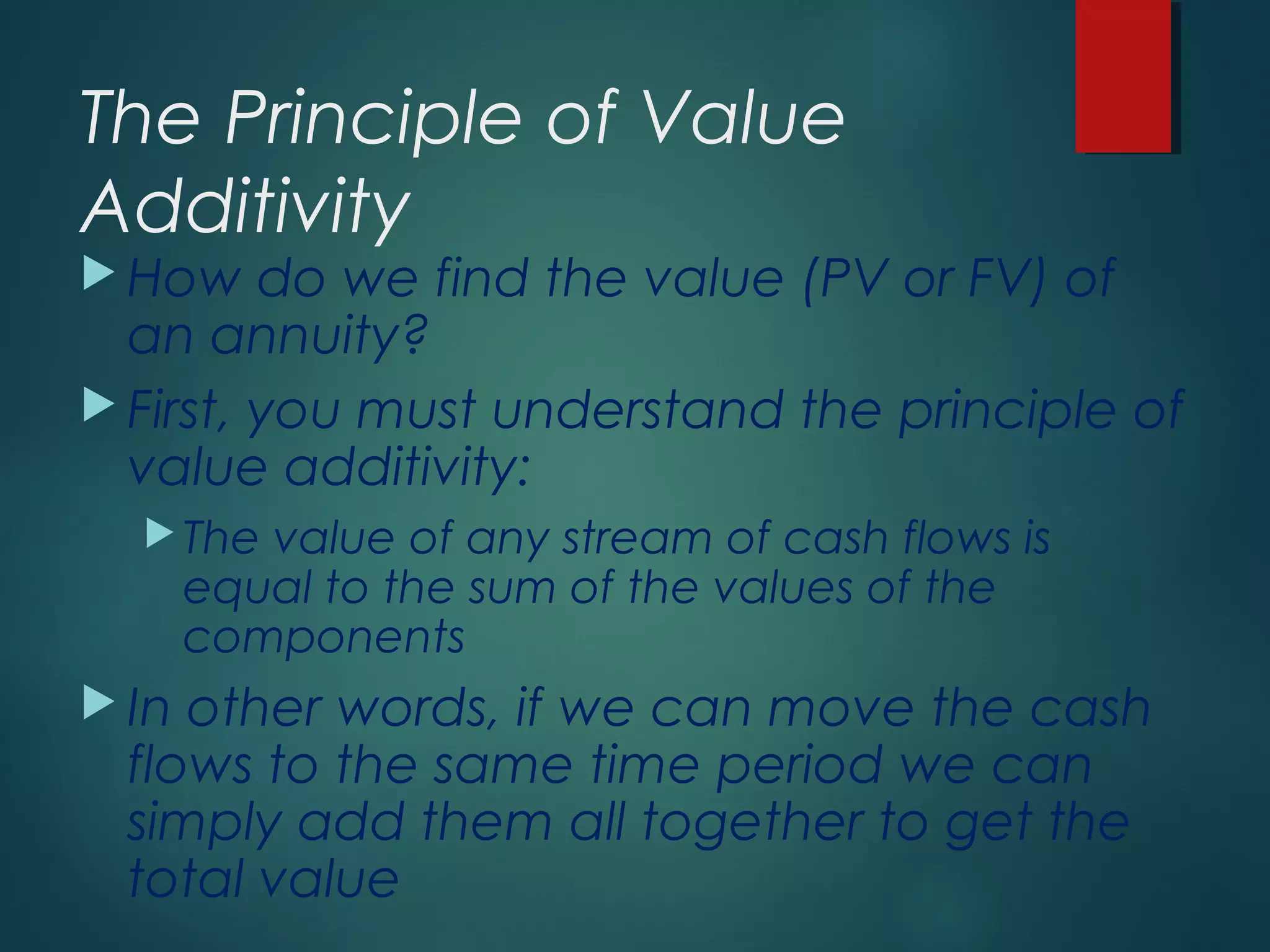 The Principle of Value Additivity

How do we find the value (PV or FV) of an annuity?

First, you must understand the principle of value additivity:

The value of any stream of cash flows is equal to the sum of the values of the components

In other words, if we can move the cash flows to the same time period we can simply add them all together to get the total value